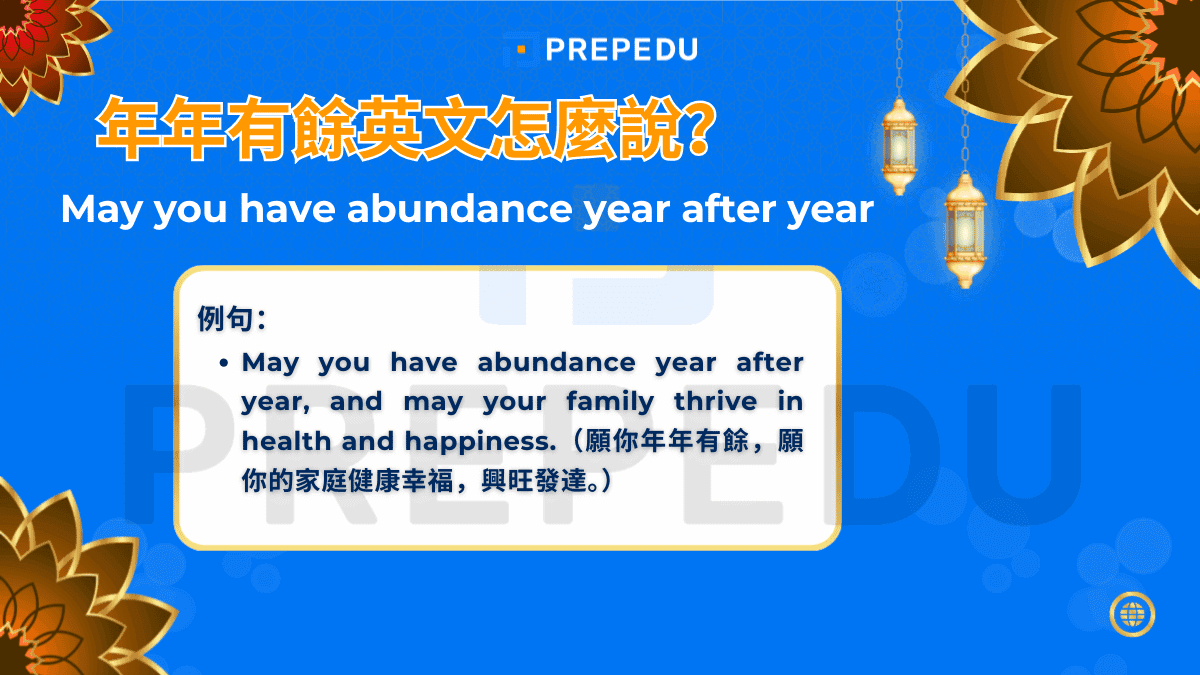 PREPEDU

年年有餘英文怎麼說?

May you have abundance year after year

例句:

• May you have abundance year after year, and may your family thrive in health and happiness.（願你年年有餘，願你的家庭健康幸福，興旺發達。）

PREPEDU